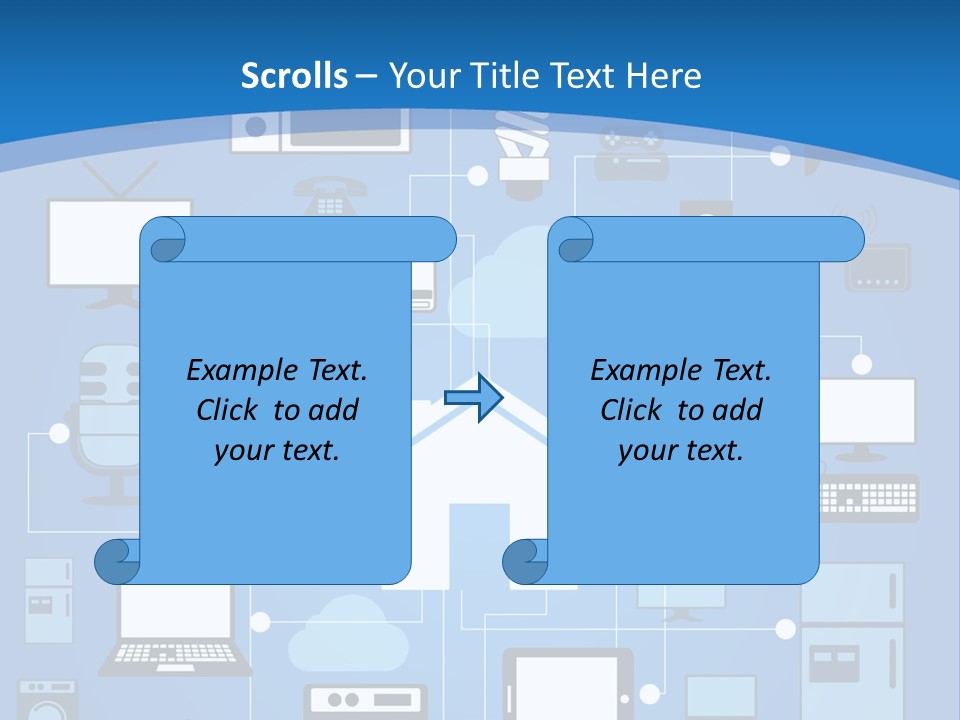 Scrolls – Your Title Text Here

Example Text. Click to add your text.

Example Text. Click to add your text.